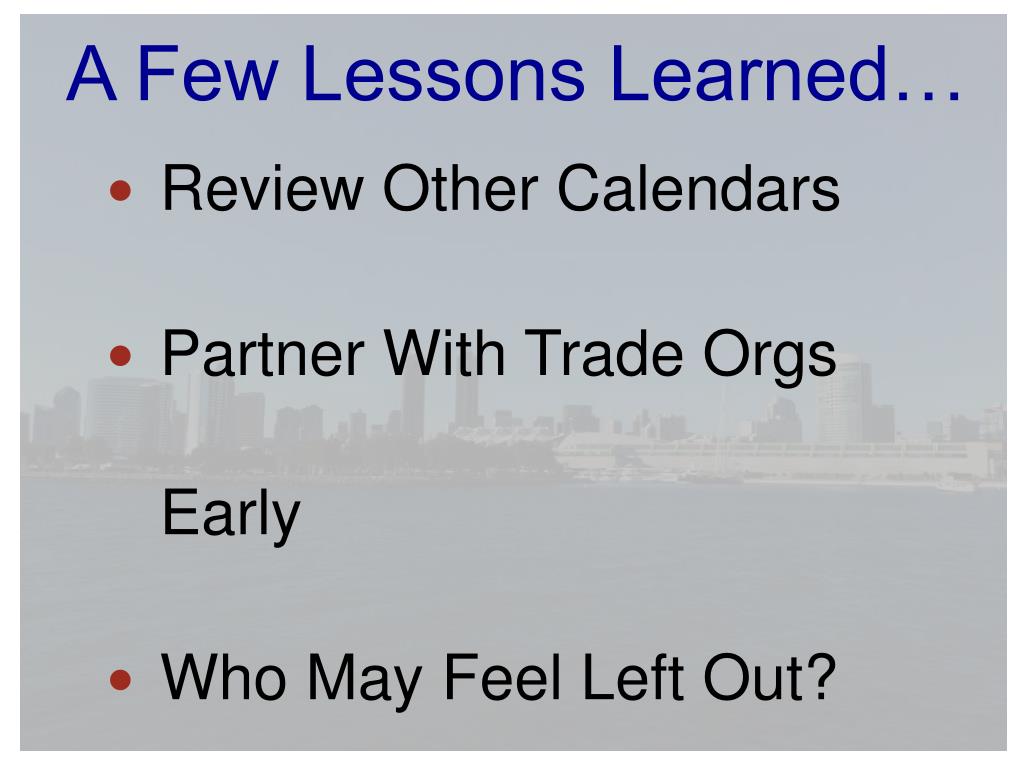 A Few Lessons Learned…

• Review Other Calendars

• Partner With Trade Orgs Early

• Who May Feel Left Out?